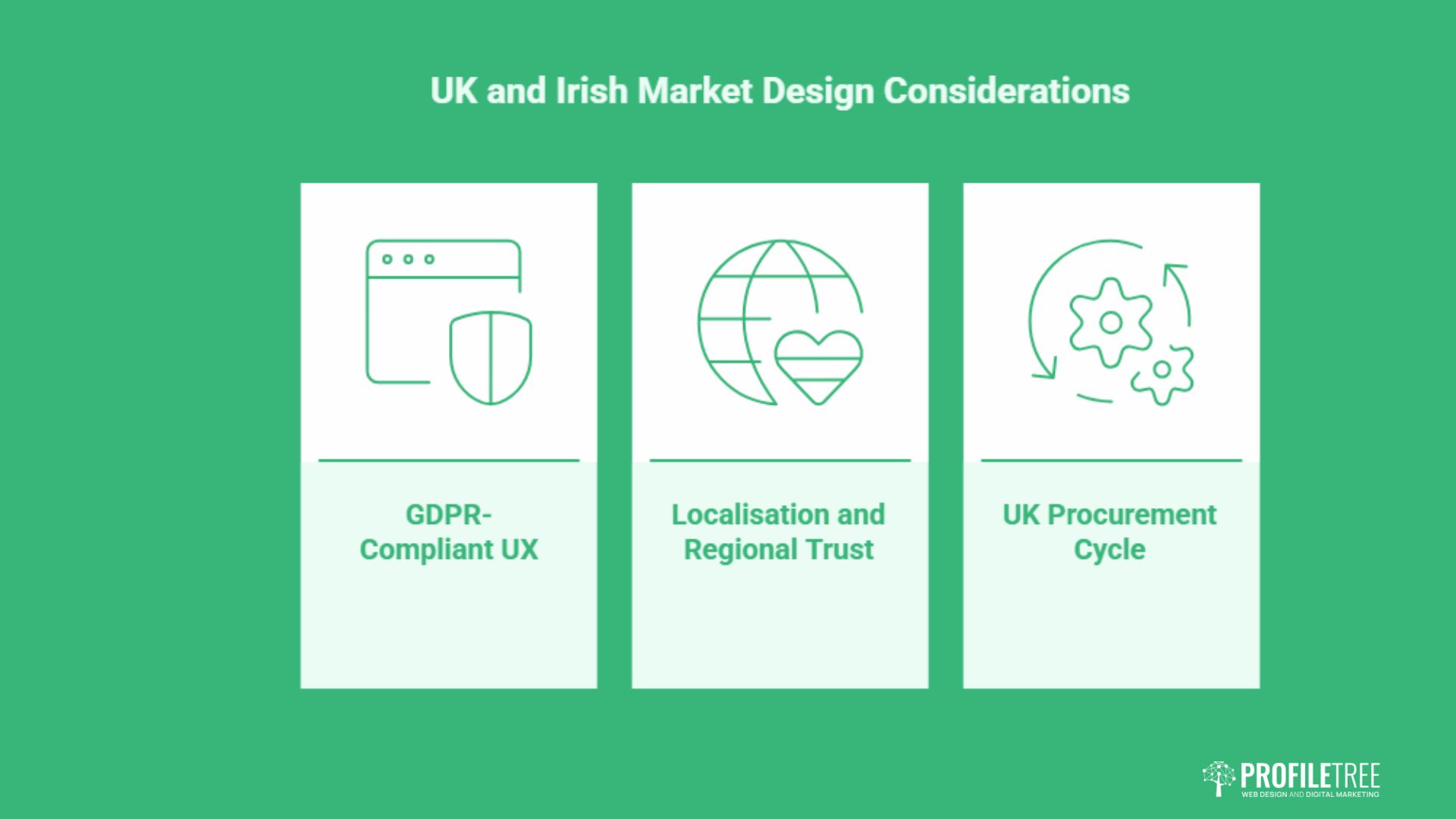 UK and Irish Market Design Considerations

GDPR-Compliant UX

Localisation and Regional Trust

UK Procurement Cycle

PROFILETREE
WEB DESIGN AND DIGITAL MARKETING